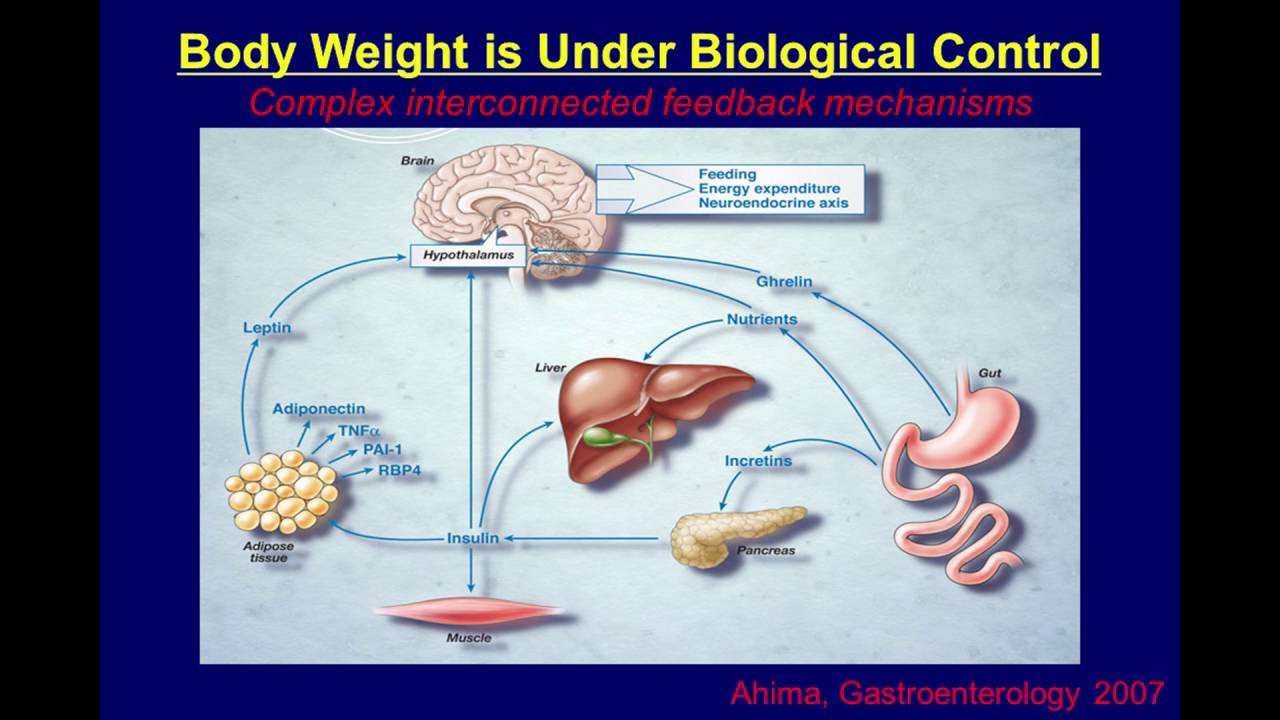 Body Weight is Under Biological Control

Complex interconnected feedback mechanisms

Brain

Feeding
Energy expenditure
Neuroendocrine axis

Hypothalamus

Ghrelin

Leptin

Nutrients

Liver

Gut

Adiponectin

TNF$\alpha$

PAI-1

RBP4

Incretins

Adipose tissue

Insulin

Pancreas

Muscle

Ahima, Gastroenterology 2007